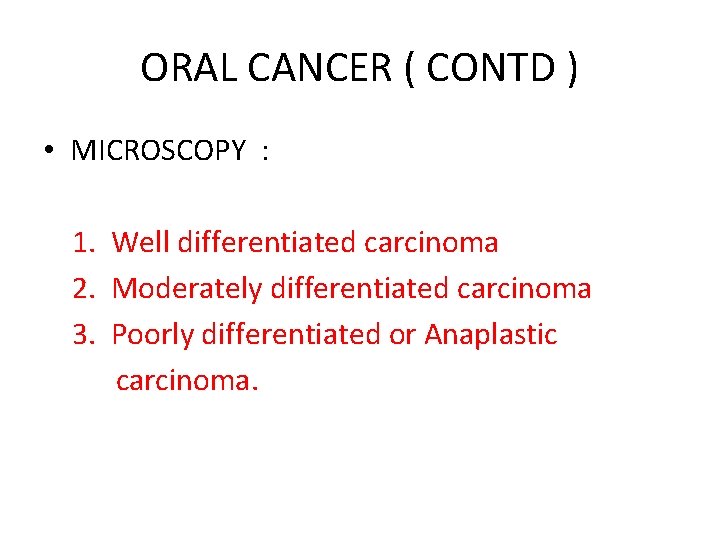 ORAL CANCER ( CONTD )

• MICROSCOPY :

1. Well differentiated carcinoma
2. Moderately differentiated carcinoma
3. Poorly differentiated or Anaplastic carcinoma.